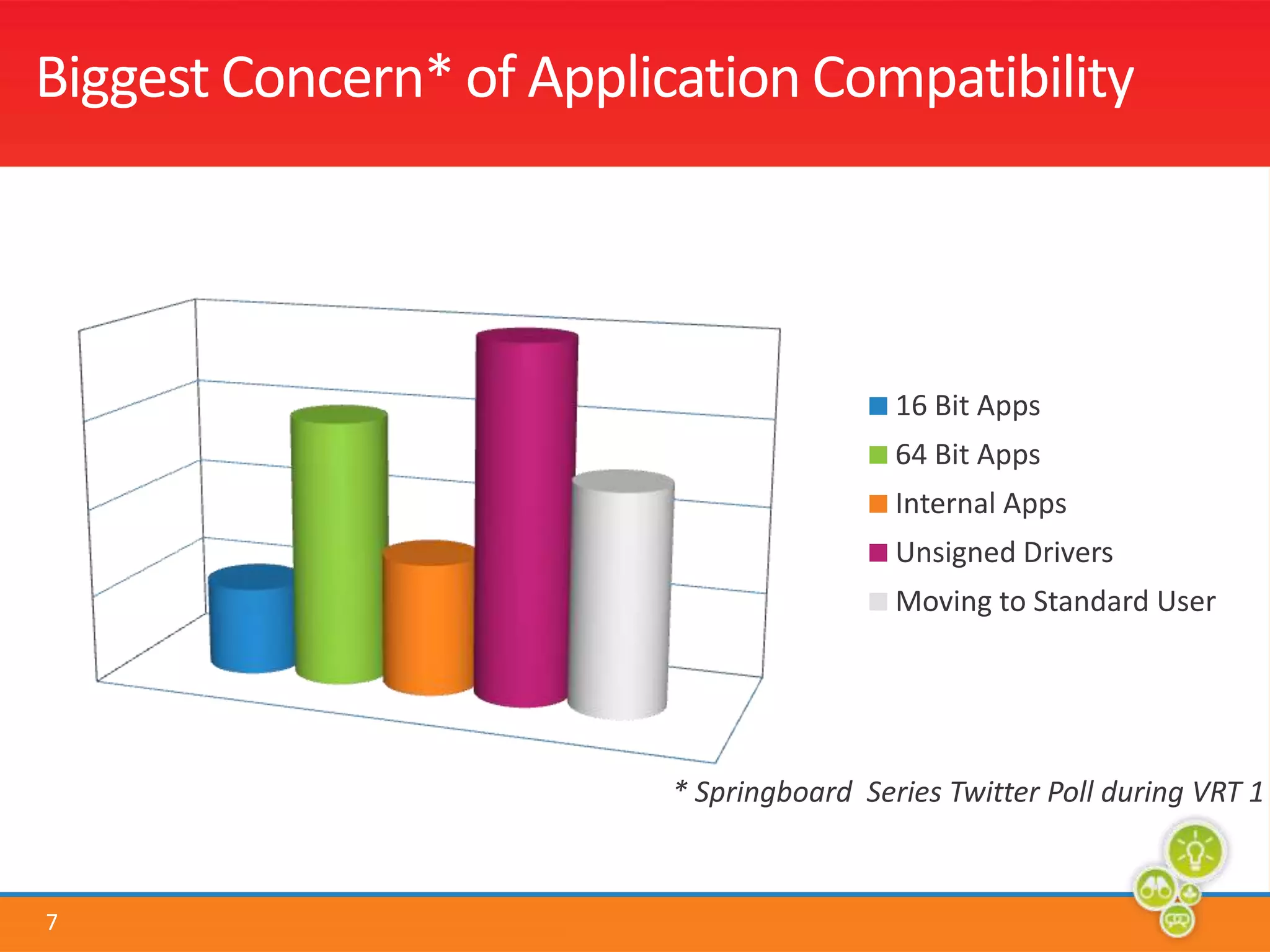 Biggest Concern* of Application Compatibility

16 Bit Apps
64 Bit Apps
Internal Apps
Unsigned Drivers
Moving to Standard User

* Springboard  Series Twitter Poll during VRT 1

7